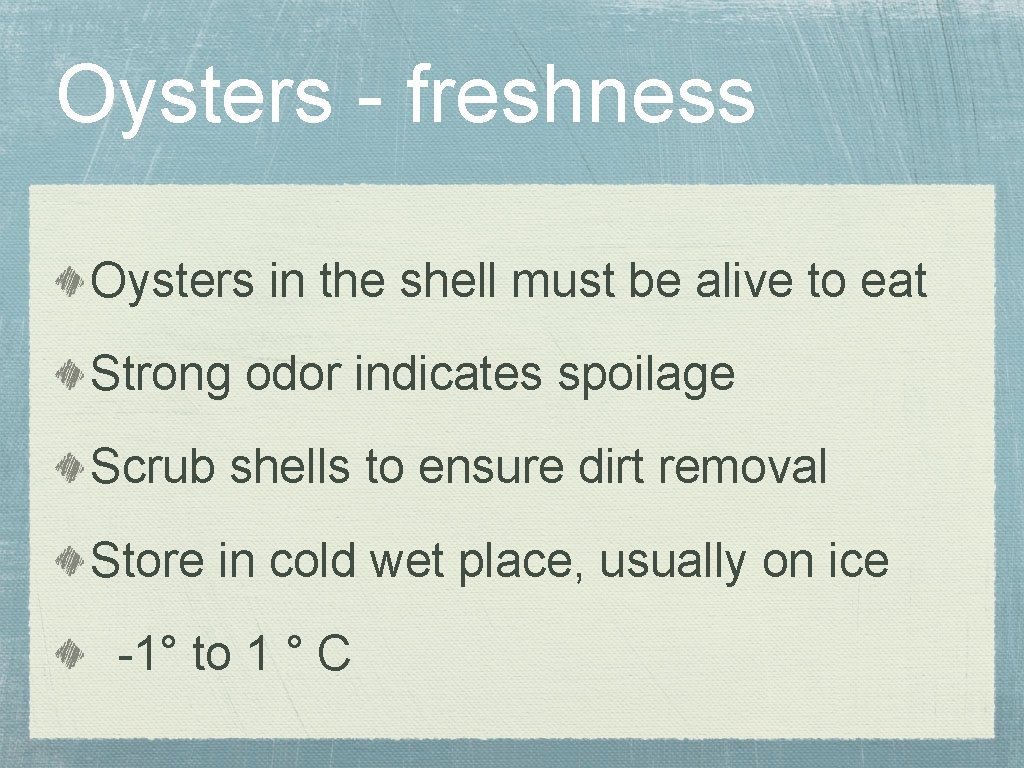 Oysters - freshness

Oysters in the shell must be alive to eat

Strong odor indicates spoilage

Scrub shells to ensure dirt removal

Store in cold wet place, usually on ice

-1° to 1 ° C